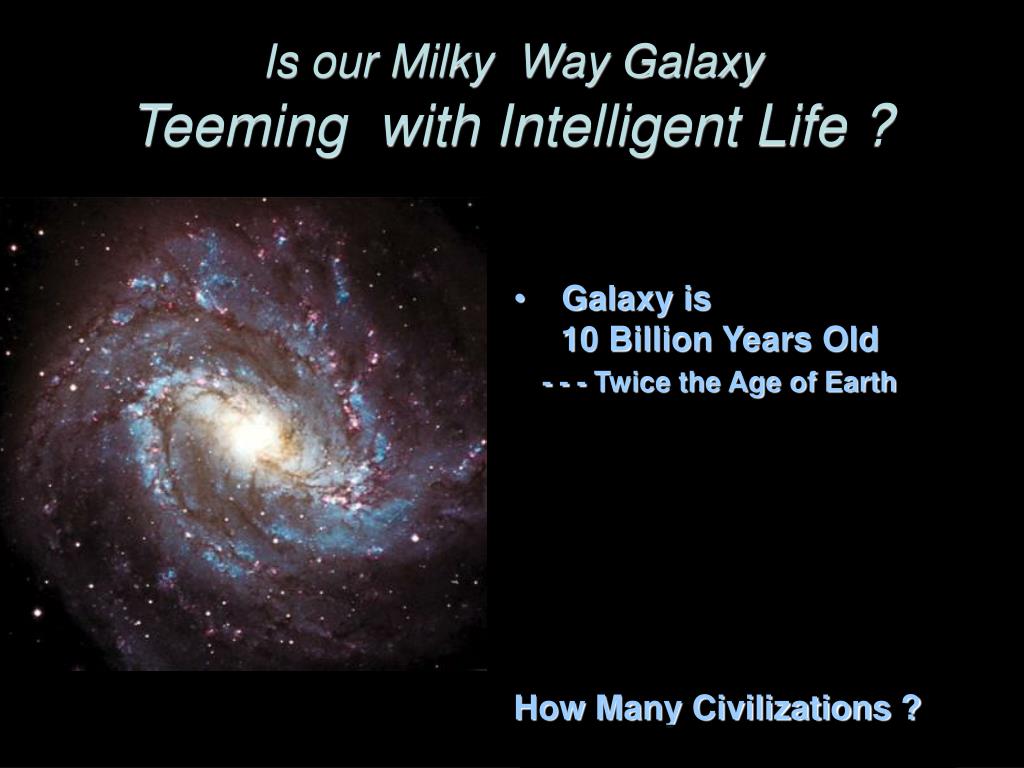 Is our Milky Way Galaxy
Teeming with Intelligent Life ?

• Galaxy is
10 Billion Years Old
- - - Twice the Age of Earth

How Many Civilizations ?